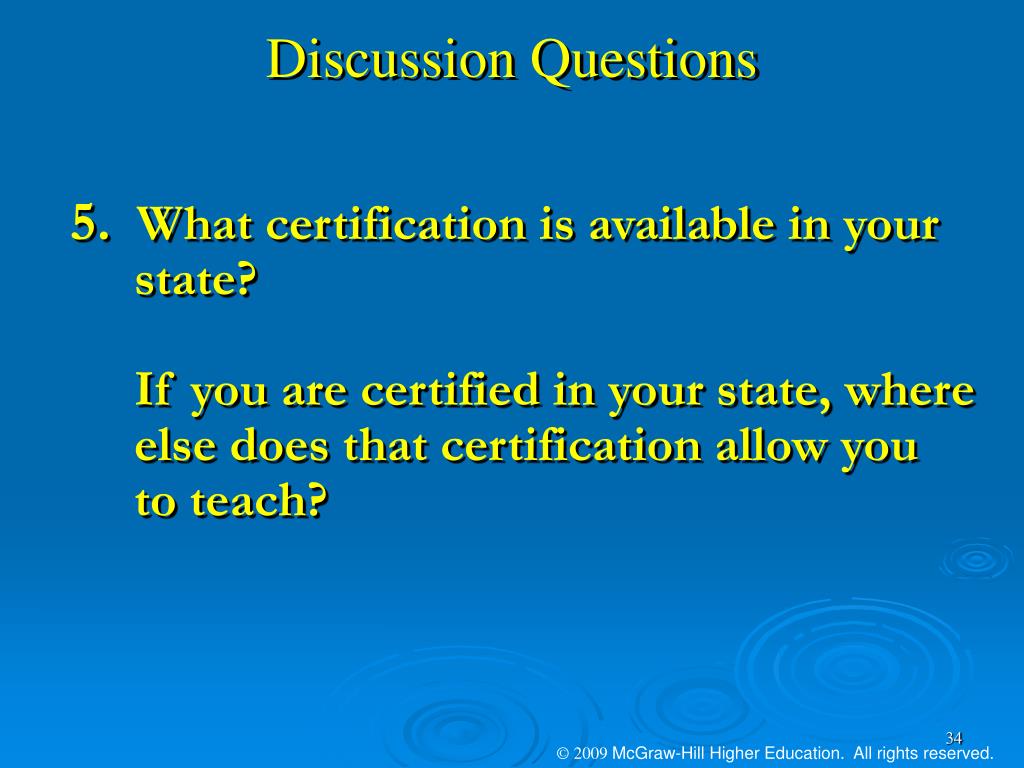 Discussion Questions

5. What certification is available in your state?

If you are certified in your state, where else does that certification allow you to teach?

34

© 2009 McGraw-Hill Higher Education. All rights reserved.